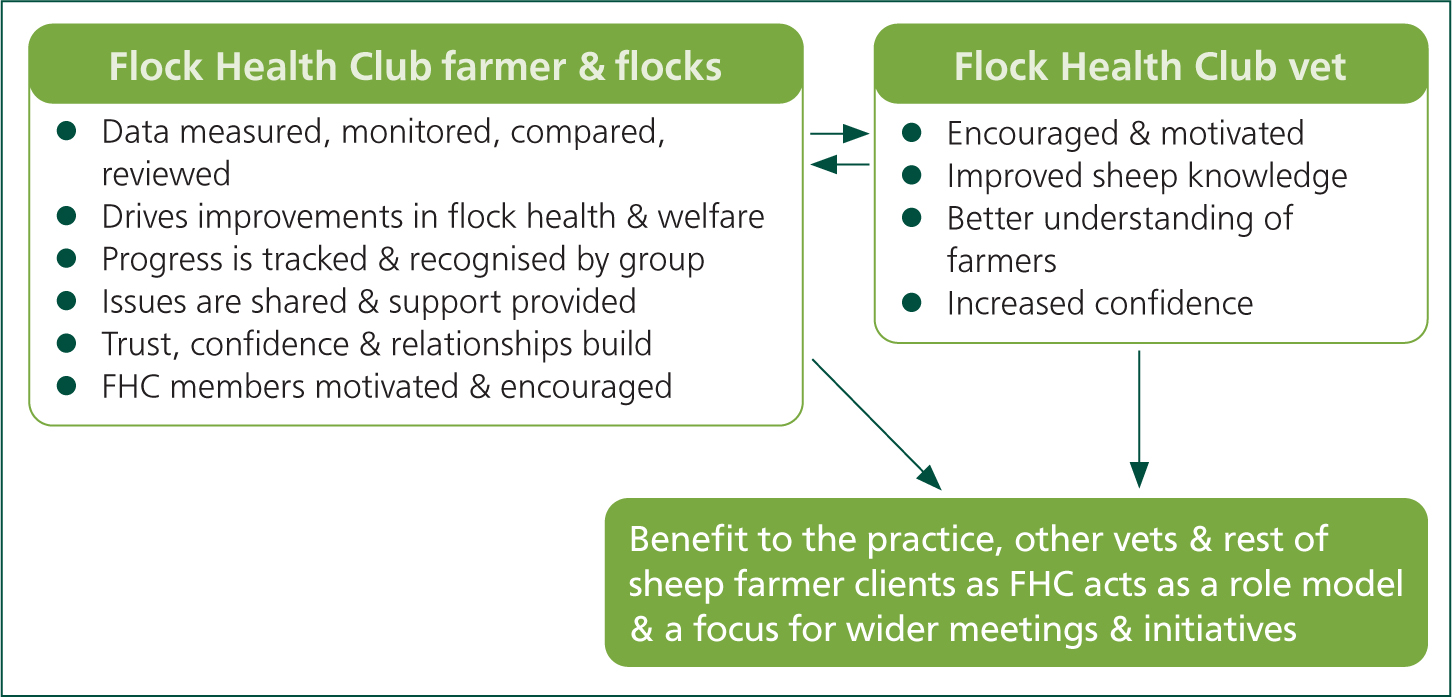 Flock Health Club farmer & flocks

- Data measured, monitored, compared, reviewed
- Drives improvements in flock health & welfare
- Progress is tracked & recognised by group
- Issues are shared & support provided
- Trust, confidence & relationships build
- FHC members motivated & encouraged

Flock Health Club vet

- Encouraged & motivated
- Improved sheep knowledge
- Better understanding of farmers
- Increased confidence

Benefit to the practice, other vets & rest of sheep farmer clients as FHC acts as a role model & a focus for wider meetings & initiatives